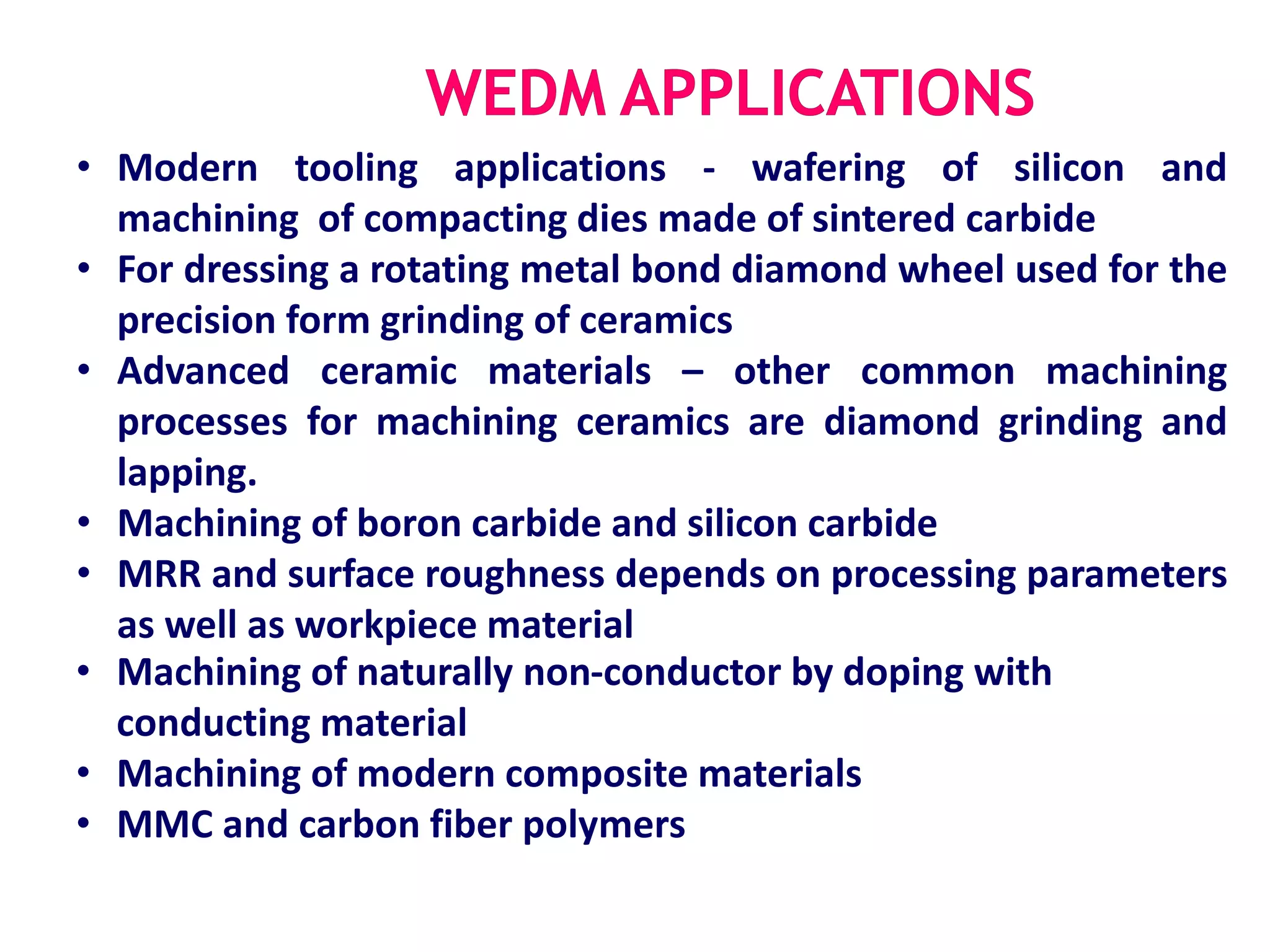 WEDM APPLICATIONS

• Modern tooling applications - wafering of silicon and machining of compacting dies made of sintered carbide
• For dressing a rotating metal bond diamond wheel used for the precision form grinding of ceramics
• Advanced ceramic materials – other common machining processes for machining ceramics are diamond grinding and lapping.
• Machining of boron carbide and silicon carbide
• MRR and surface roughness depends on processing parameters as well as workpiece material
• Machining of naturally non-conductor by doping with conducting material
• Machining of modern composite materials
• MMC and carbon fiber polymers